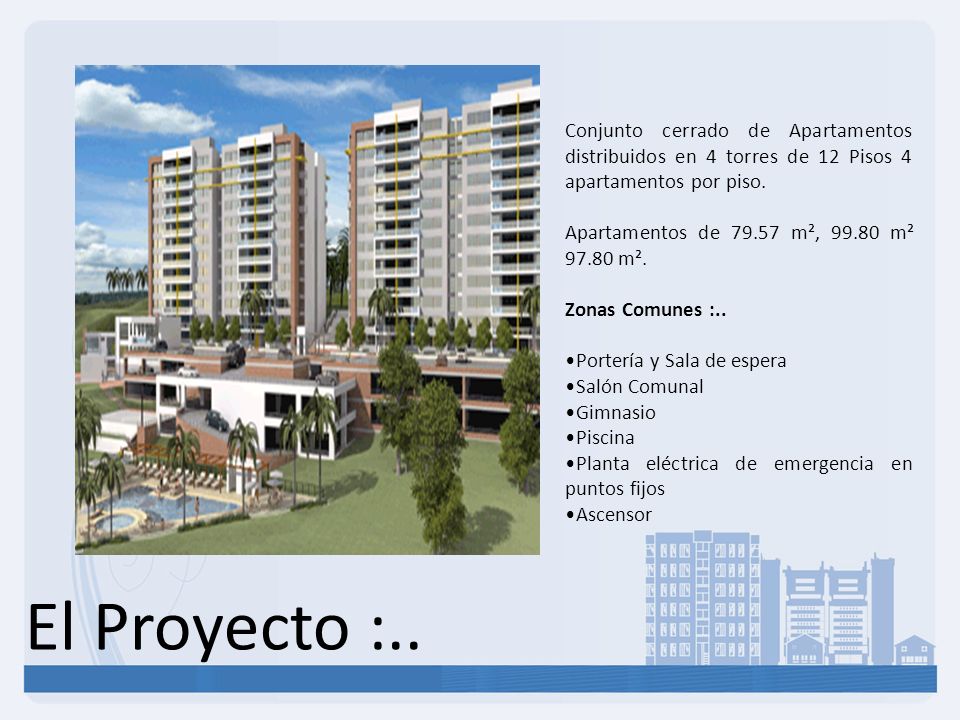 Conjunto cerrado de Apartamentos distribuidos en 4 torres de 12 Pisos 4 apartamentos por piso.

Apartamentos de 79.57 m², 99.80 m² 97.80 m².

Zonas Comunes :..

•Portería y Sala de espera
•Salón Comunal
•Gimnasio
•Piscina
•Planta eléctrica de emergencia en puntos fijos
•Ascensor

El Proyecto :..